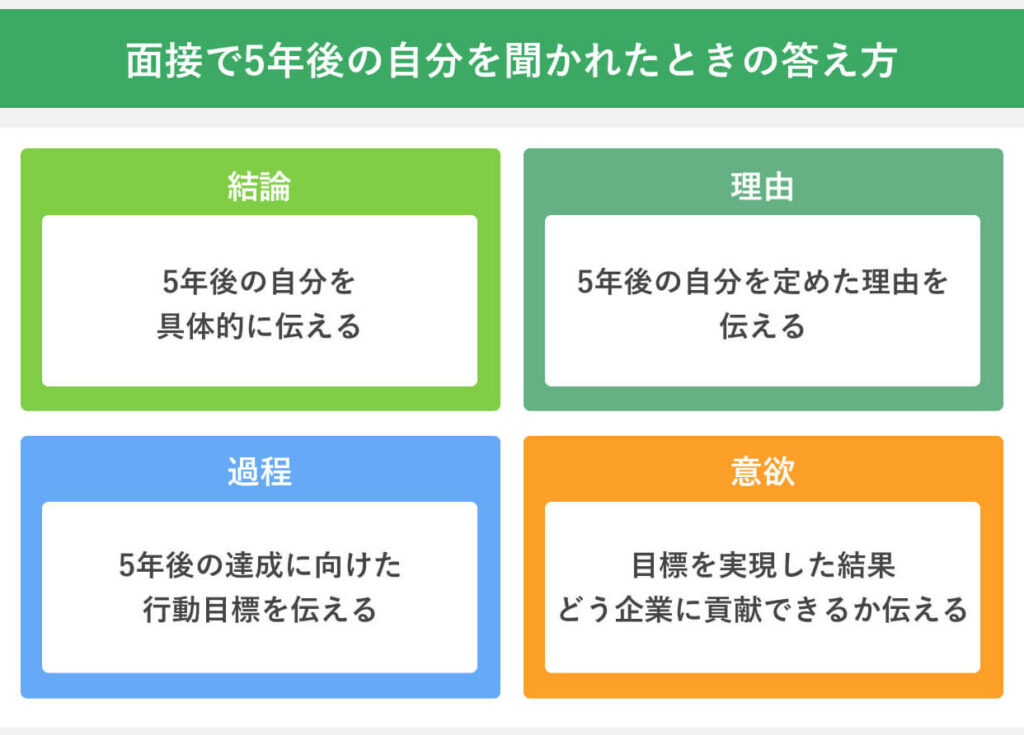 面接で5年後の自分を聞かれたときの答え方

結論

5年後の自分を
具体的に伝える

理由

5年後の自分を定めた理由を
伝える

過程

5年後の達成に向けた
行動目標を伝える

意欲

目標を実現した結果
どう企業に貢献できるか伝える